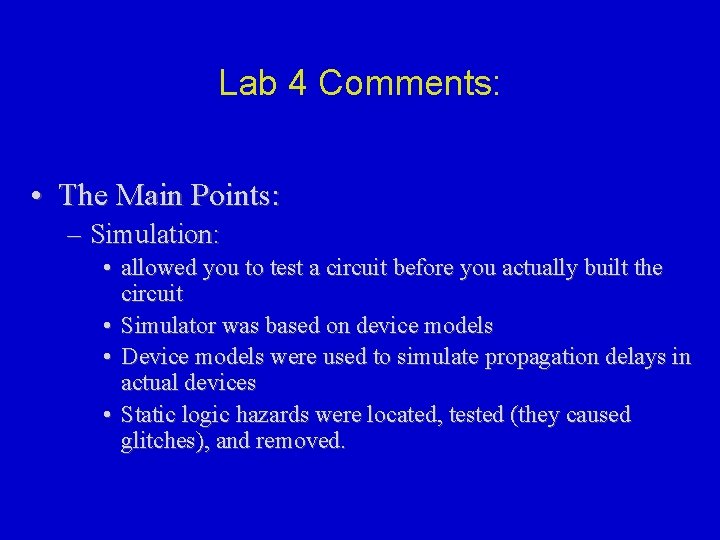 Lab 4 Comments:

• The Main Points:
– Simulation:
• allowed you to test a circuit before you actually built the circuit
• Simulator was based on device models
• Device models were used to simulate propagation delays in actual devices
• Static logic hazards were located, tested (they caused glitches), and removed.